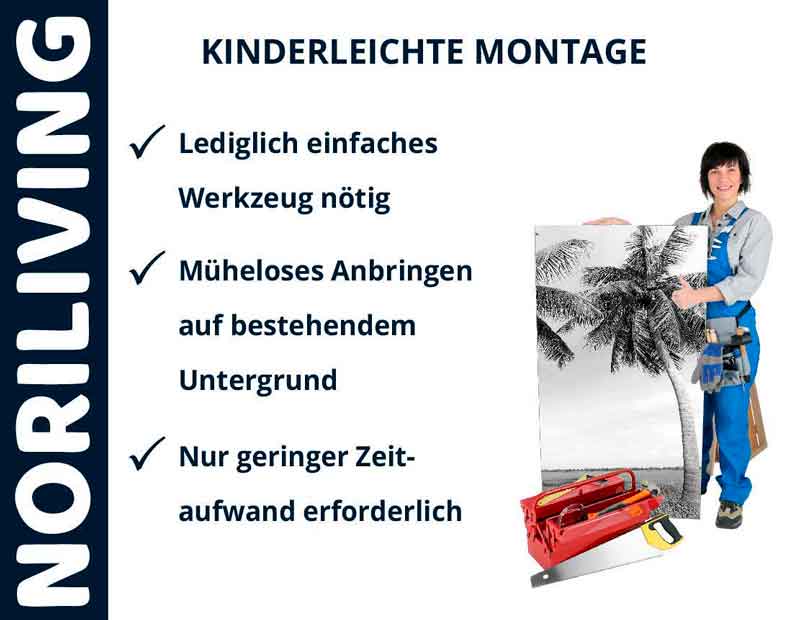 NORILIVING

KINDERLEICHTE MONTAGE

✓ Lediglich einfaches Werkzeug nötig

✓ Müheloses Anbringen auf bestehendem Untergrund

✓ Nur geringer Zeitaufwand erforderlich